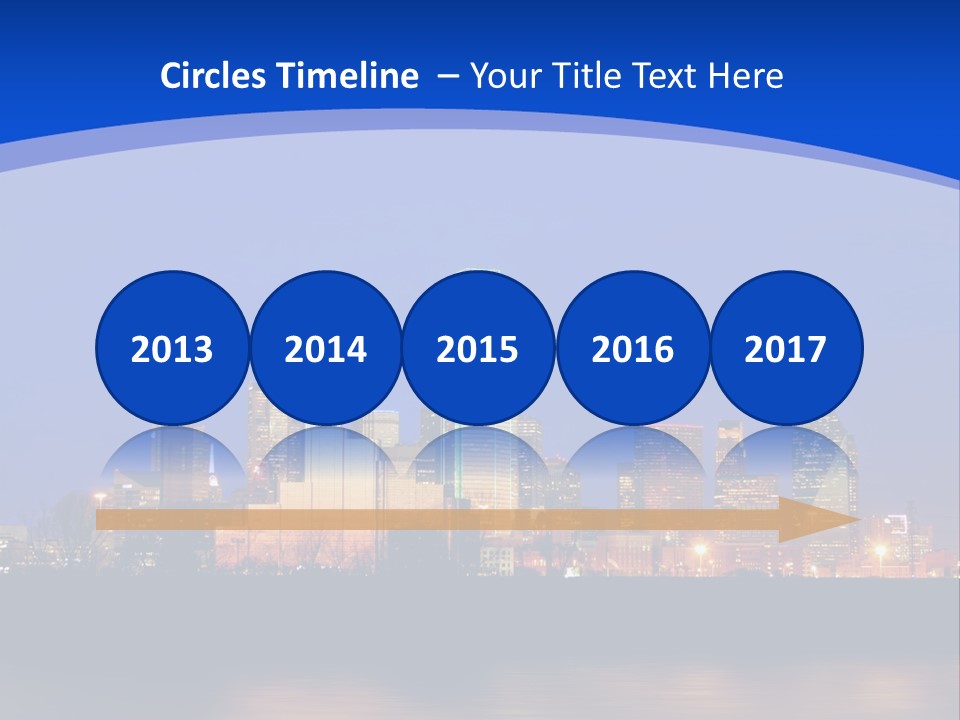 Circles Timeline – Your Title Text Here

2013

2014

2015

2016

2017